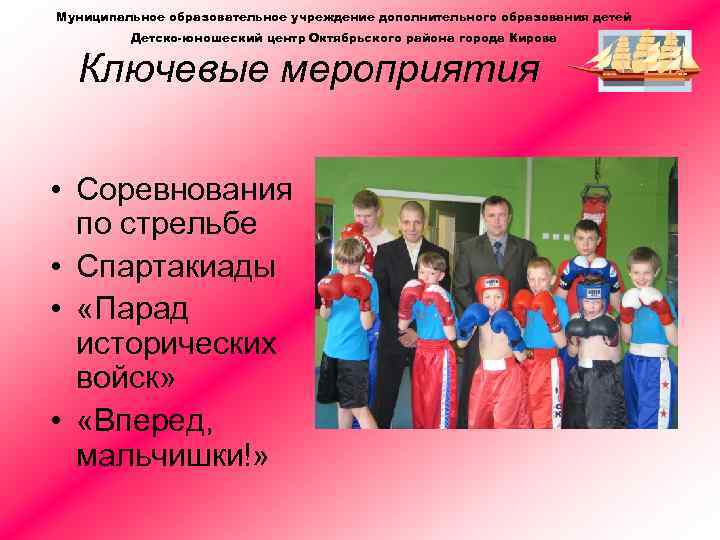 Муниципальное образовательное учреждение дополнительного образования детей
Детско-юношеский центр Октябрьского района города Кирова

Ключевые мероприятия

• Соревнования по стрельбе
• Спартакиады
• «Парад исторических войск»
• «Вперед, мальчишки!»